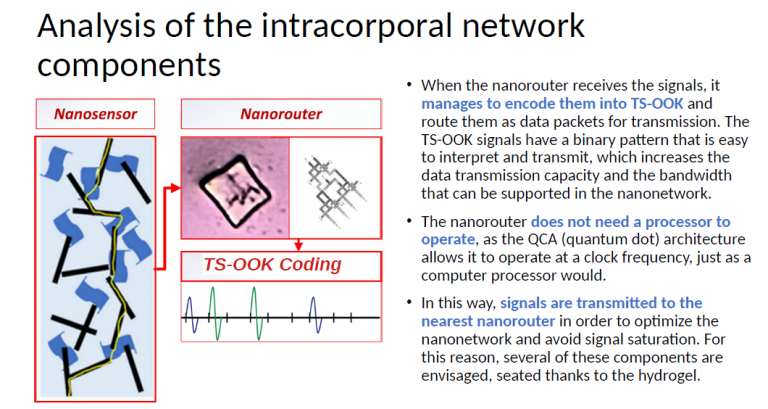 Analysis of the intracorporal network components

Nanosensor

Nanorouter

TS-OOK Coding

• When the nanorouter receives the signals, it manages to encode them into TS-OOK and route them as data packets for transmission. The TS-OOK signals have a binary pattern that is easy to interpret and transmit, which increases the data transmission capacity and the bandwidth that can be supported in the nanonetwork.

• The nanorouter does not need a processor to operate, as the QCA (quantum dot) architecture allows it to operate at a clock frequency, just as a computer processor would.

• In this way, signals are transmitted to the nearest nanorouter in order to optimize the nanonetwork and avoid signal saturation. For this reason, several of these components are envisaged, seated thanks to the hydrogel.